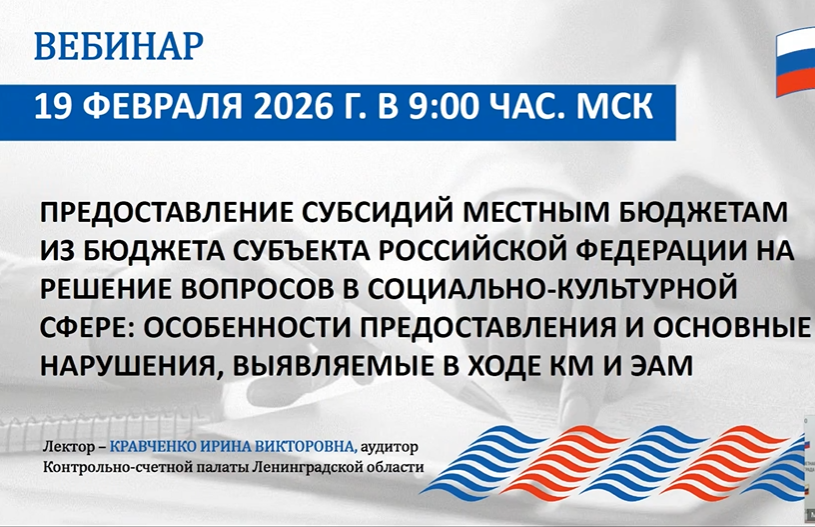 ВЕБИНАР

19 ФЕВРАЛЯ 2026 Г. В 9:00 ЧАС. МСК

ПРЕДОСТАВЛЕНИЕ СУБСИДИЙ МЕСТНЫМ БЮДЖЕТАМ ИЗ БЮДЖЕТА СУБЪЕКТА РОССИЙСКОЙ ФЕДЕРАЦИИ НА РЕШЕНИЕ ВОПРОСОВ В СОЦИАЛЬНО-КУЛЬТУРНОЙ СФЕРЕ: ОСОБЕННОСТИ ПРЕДОСТАВЛЕНИЯ И ОСНОВНЫЕ НАРУШЕНИЯ, ВЫЯВЛЯЕМЫЕ В ХОДЕ КМ И ЭАМ

Лектор – КРАВЧЕНКО ИРИНА ВИКТОРОВНА, аудитор Контрольно-счетной палаты Ленинградской области